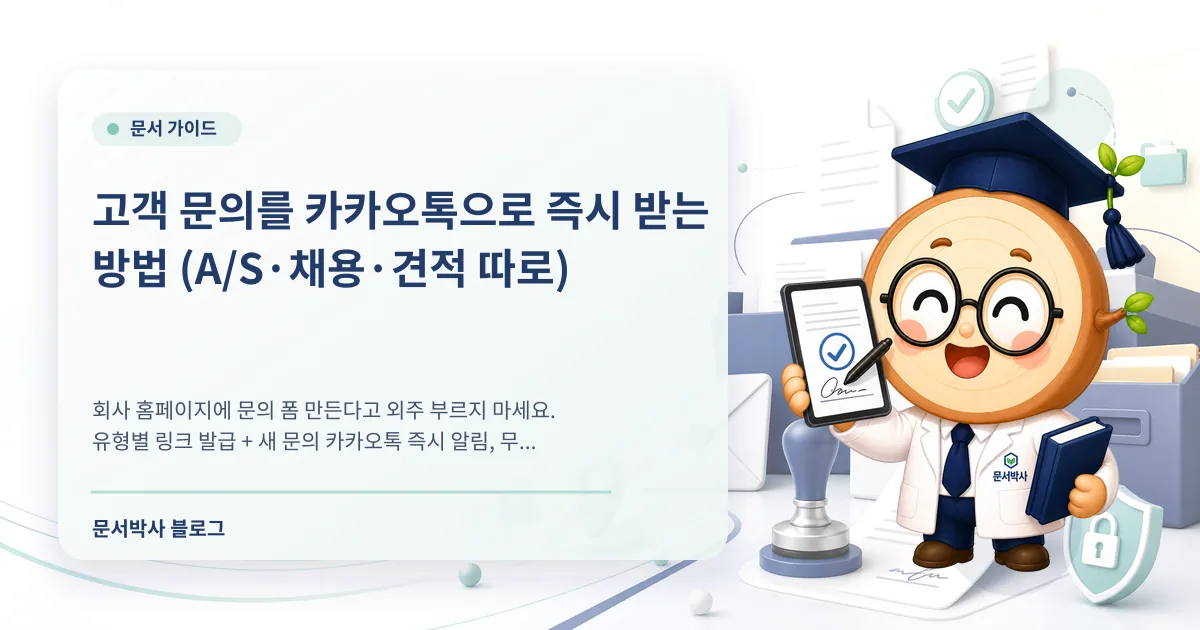 문서 가이드

고객 문의를 카카오톡으로 즉시 받는 방법 (A/S·채용·견적 따로)

회사 홈페이지에 문의 폼 만든다고 외주 부르지 마세요. 유형별 링크 발급 + 새 문의 카카오톡 즉시 알림, 무...

문서박사 블로그

문서박사